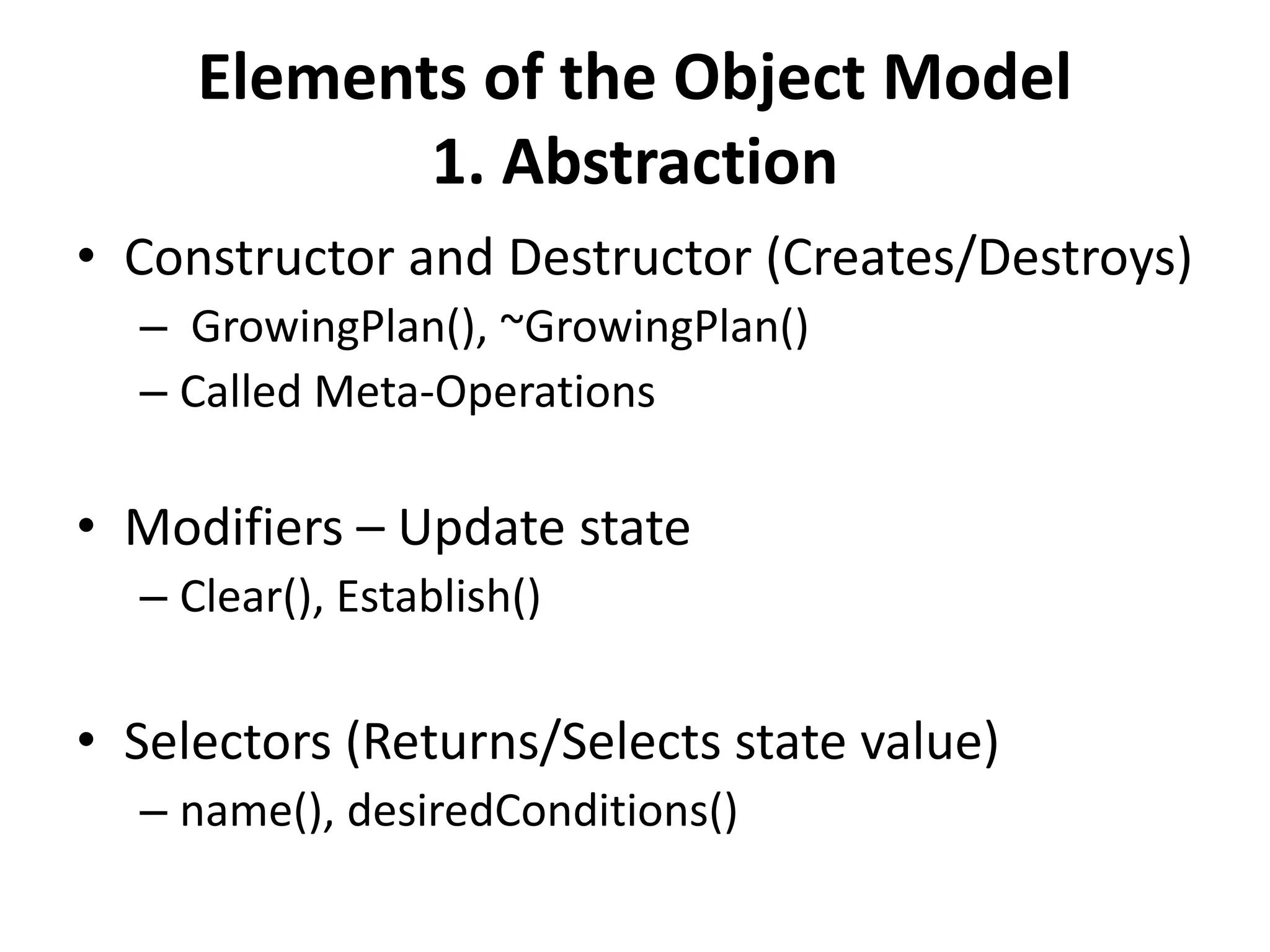 Elements of the Object Model
1. Abstraction

• Constructor and Destructor (Creates/Destroys)
  – GrowingPlan(), ~GrowingPlan()
  – Called Meta-Operations

• Modifiers – Update state
  – Clear(), Establish()

• Selectors (Returns/Selects state value)
  – name(), desiredConditions()